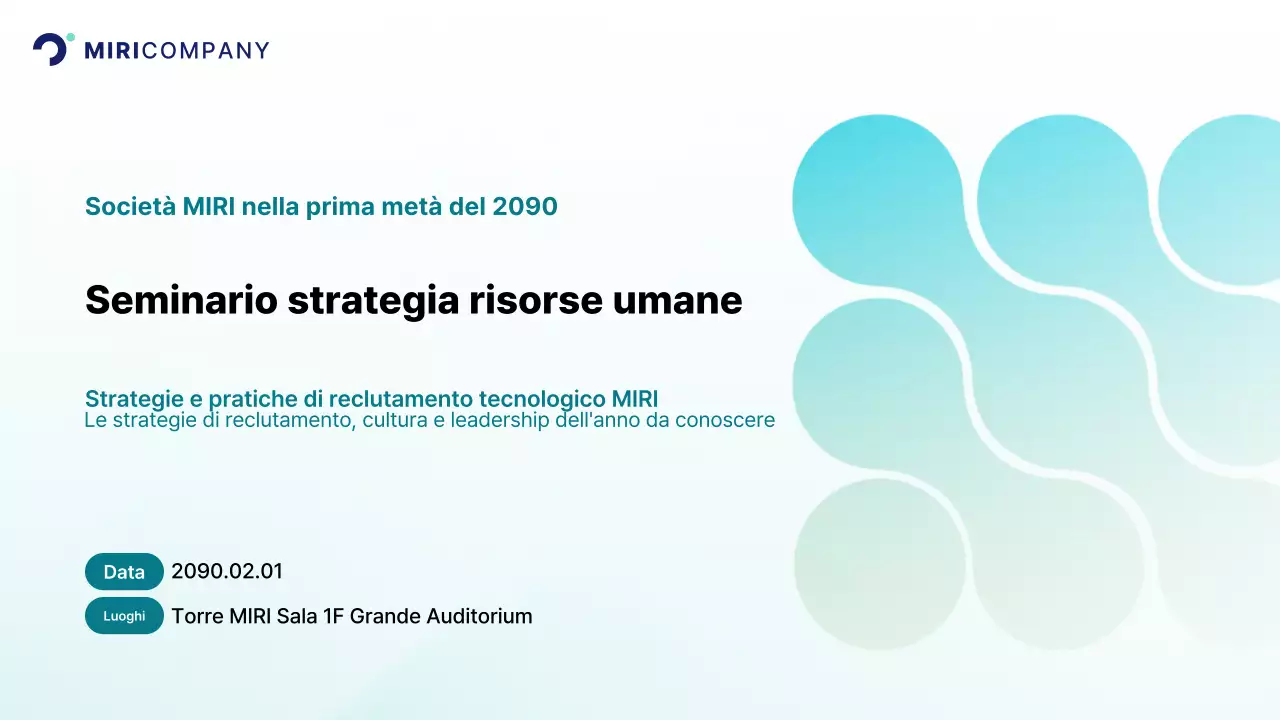 MIRICOMPANY

Società MIRI nella prima metà del 2090

Seminario strategia risorse umane

Strategie e pratiche di reclutamento tecnologico MIRI
Le strategie di reclutamento, cultura e leadership dell'anno da conoscere

Data 2090.02.01
Luoghi Torre MIRI Sala 1F Grande Auditorium